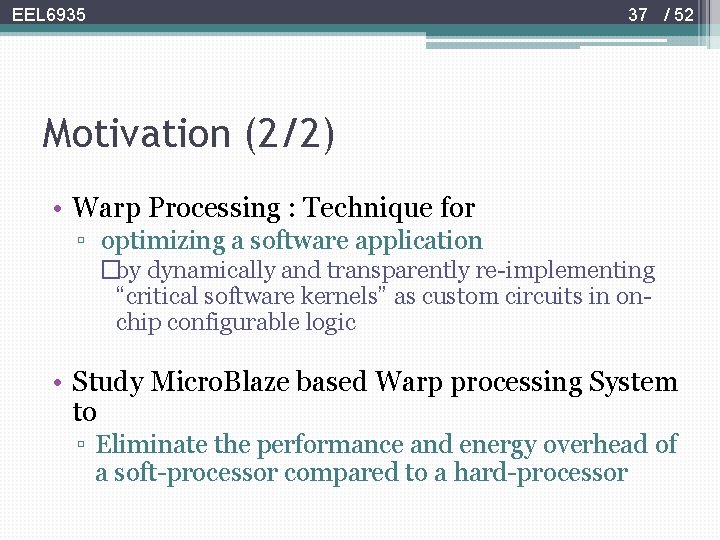 EEL6935 37 / 52

Motivation (2/2)

• Warp Processing : Technique for
▫ optimizing a software application
□by dynamically and transparently re-implementing "critical software kernels" as custom circuits in on-chip configurable logic

• Study MicroBlaze based Warp processing System to
▫ Eliminate the performance and energy overhead of a soft-processor compared to a hard-processor